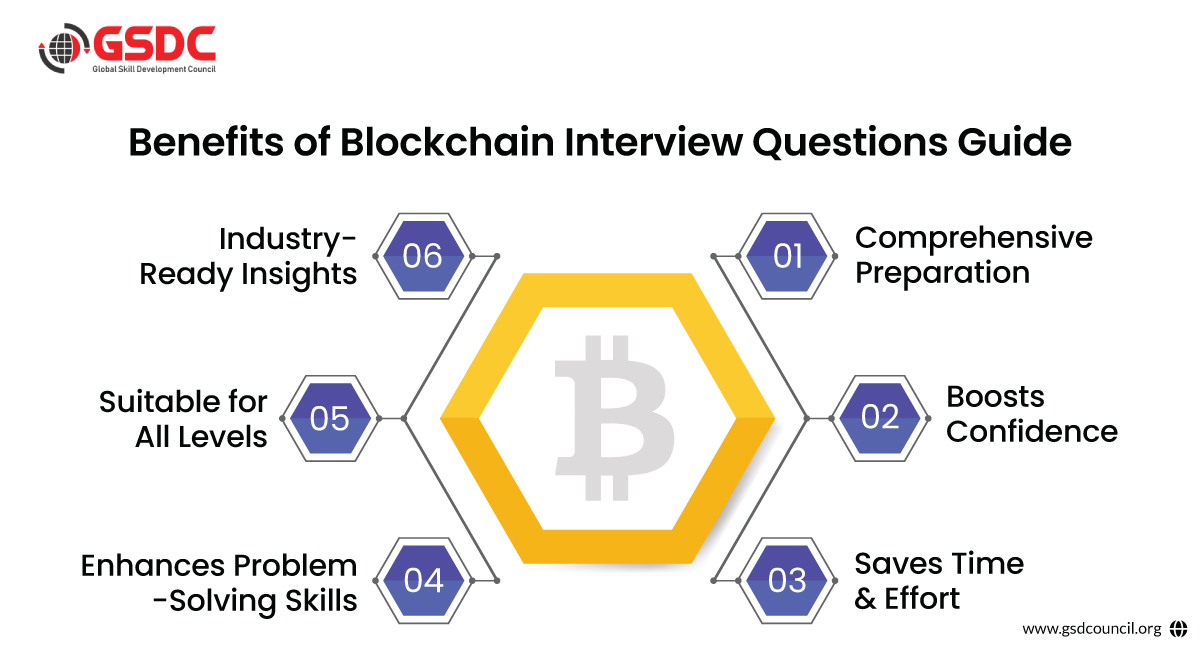 GSDC
Global Skill Development Council

Benefits of Blockchain Interview Questions Guide

01 Comprehensive Preparation

02 Boosts Confidence

03 Saves Time & Effort

04 Enhances Problem -Solving Skills

05 Suitable for All Levels

06 Industry-Ready Insights

www.gsdcouncil.org